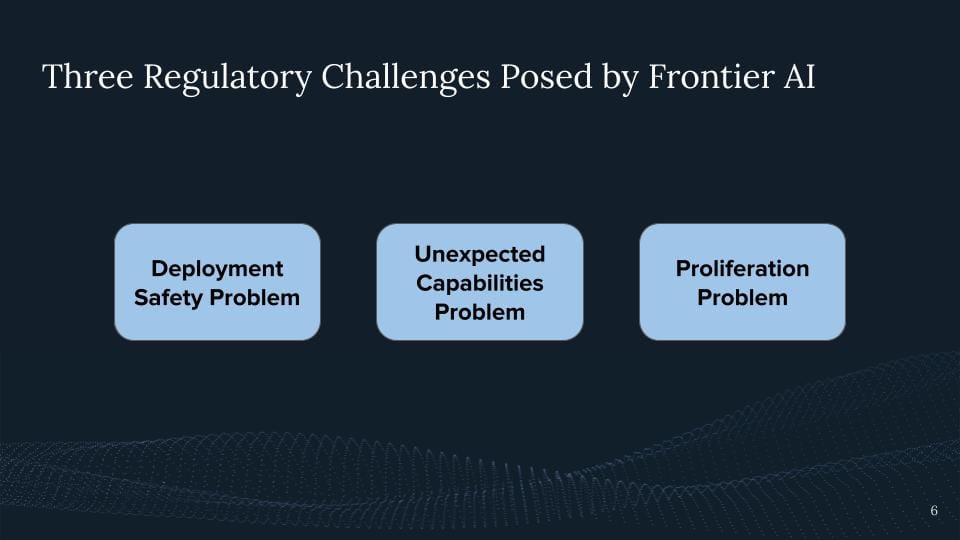 Three Regulatory Challenges Posed by Frontier AI

Deployment Safety Problem

Unexpected Capabilities Problem

Proliferation Problem

6